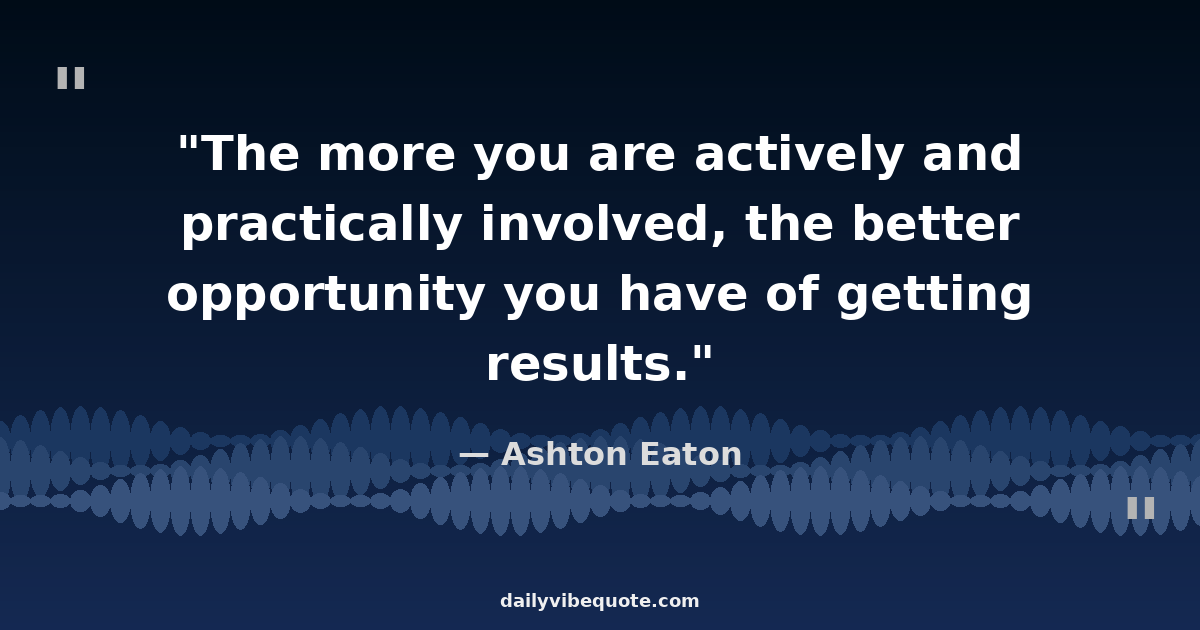 "

"The more you are actively and practically involved, the better opportunity you have of getting results."

— Ashton Eaton

"

dailyvibequote.com